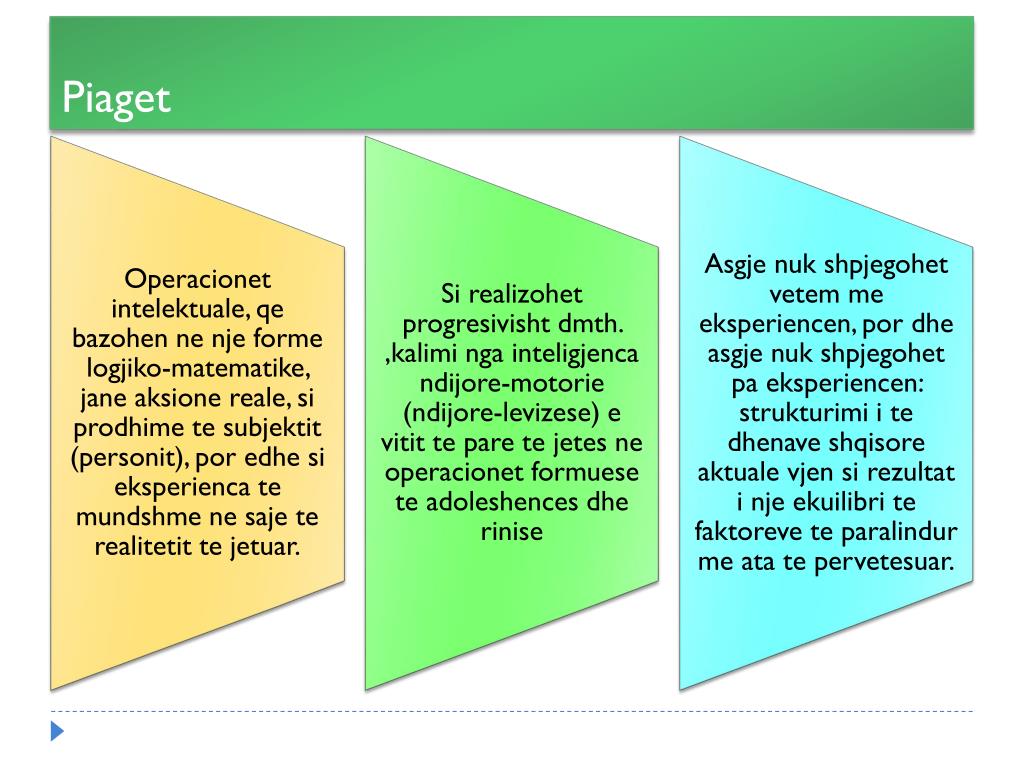 Piaget

Operacionet intelektuale, qe bazohen ne nje forme logjiko-matematike, jane aksione reale, si prodhime te subjektit (personit), por edhe si eksperienca te mundshme ne saje te realitetit te jetuar.

Si realizohet progresivisht dmth. ,kalimi nga inteligjenca ndijore-motorie (ndijore-levizese) e vitit te pare te jetes ne operacionet formuese te adoleshences dhe rinise

Asgje nuk shpjegohet vetem me eksperiencen, por dhe asgje nuk shpjegohet pa eksperiencen: strukturimi i te dhenave shqisore aktuale vjen si rezultat i nje ekuilibri te faktoreve te paralindur me ata te pervetesuar.